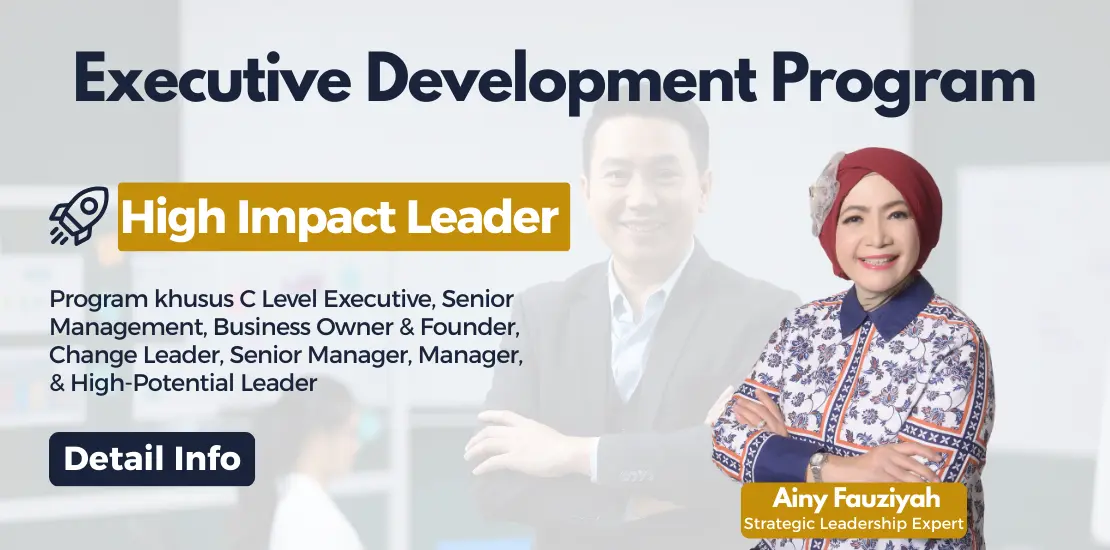 Executive Development Program

High Impact Leader

Program khusus C Level Executive, Senior Management, Business Owner & Founder, Change Leader, Senior Manager, Manager, & High-Potential Leader

Detail Info

Ainy Fauziyah
Strategic Leadership Expert